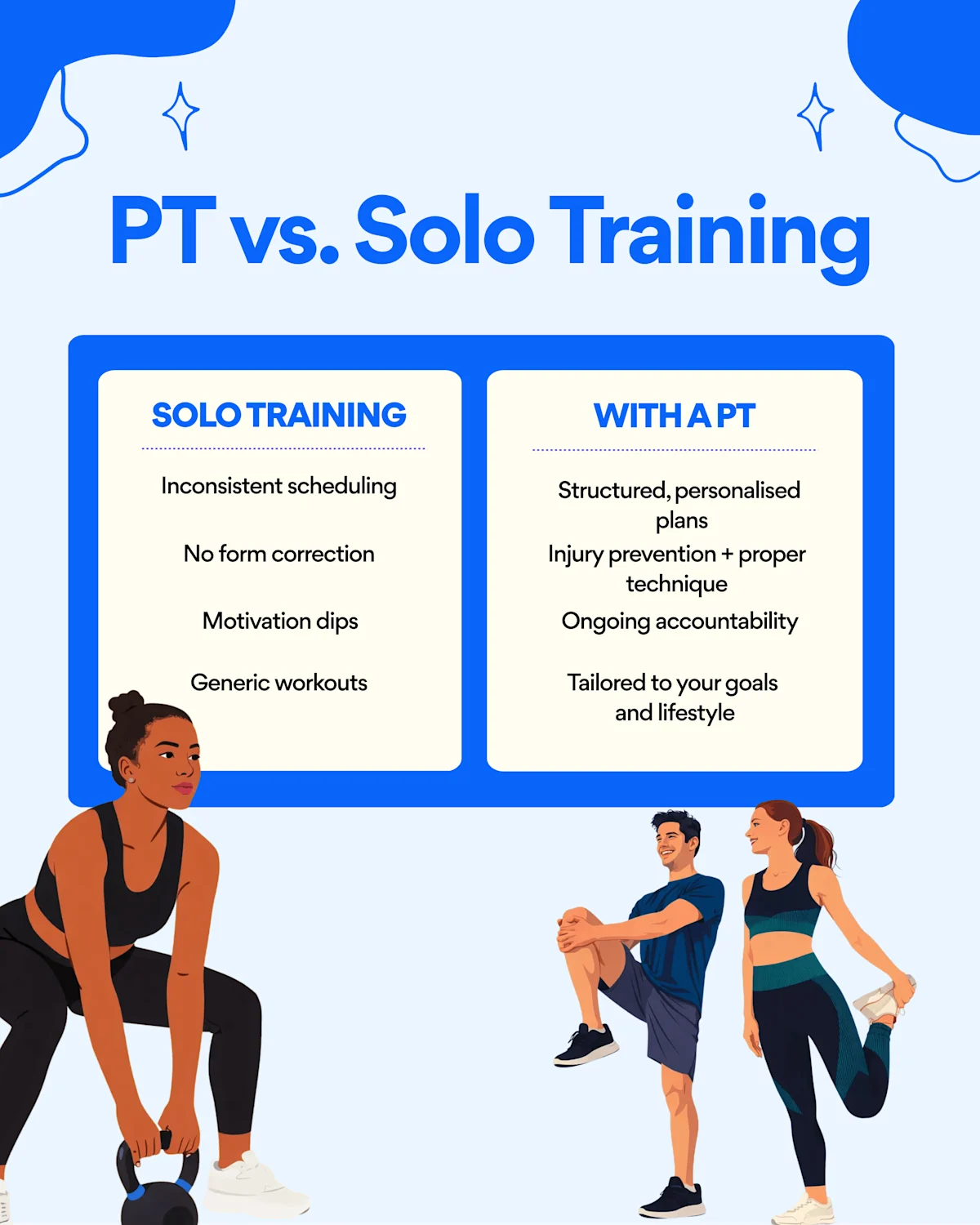 PT vs. Solo Training

SOLO TRAINING

Inconsistent scheduling

No form correction

Motivation dips

Generic workouts

WITH A PT

Structured, personalised plans

Injury prevention + proper technique

Ongoing accountability

Tailored to your goals and lifestyle